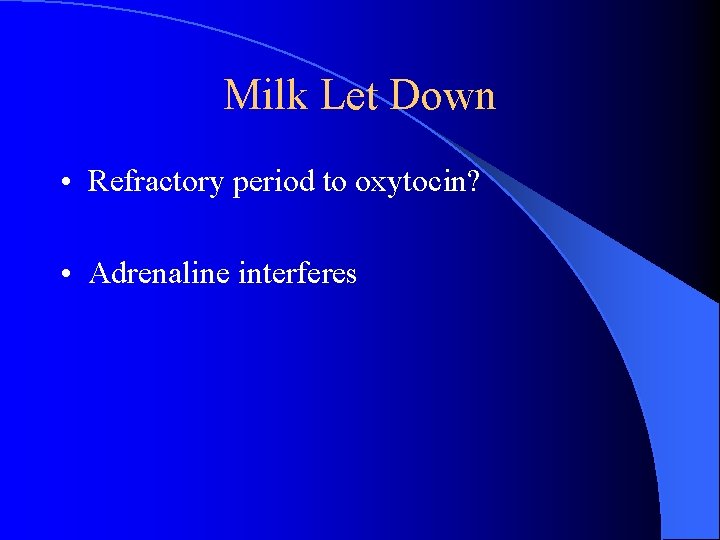 Milk Let Down

• Refractory period to oxytocin?

• Adrenaline interferes